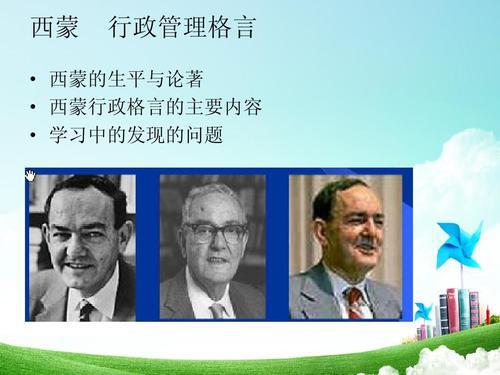 西蒙　行政管理格言

• 西蒙的生平与论著
• 西蒙行政格言的主要内容
• 学习中的发现的问题